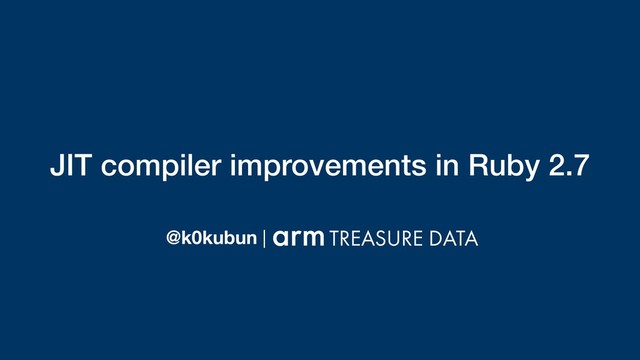 JIT compiler improvements in Ruby 2.7

@k0kubun | arm TREASURE DATA